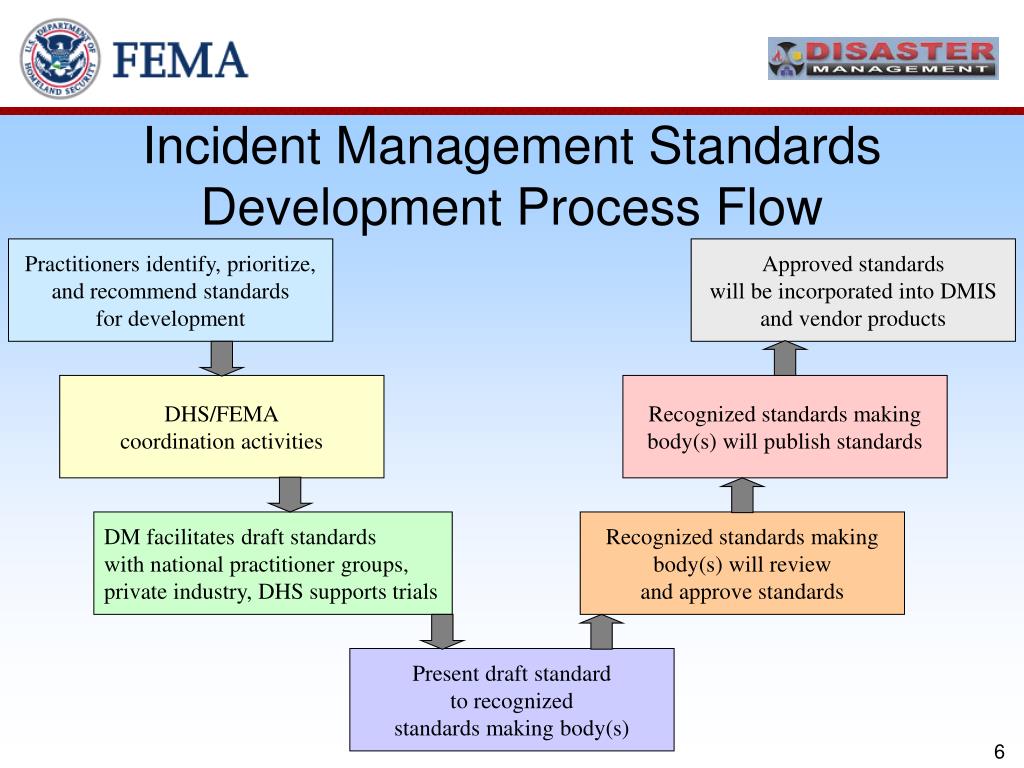 U.S. DEPARTMENT OF HOMELAND SECURITY

FEMA

DISASTER MANAGEMENT

Incident Management Standards Development Process Flow

Practitioners identify, prioritize, and recommend standards for development

DHS/FEMA coordination activities

DM facilitates draft standards with national practitioner groups, private industry, DHS supports trials

Present draft standard to recognized standards making body(s)

Recognized standards making body(s) will review and approve standards

Recognized standards making body(s) will publish standards

Approved standards will be incorporated into DMIS and vendor products

6